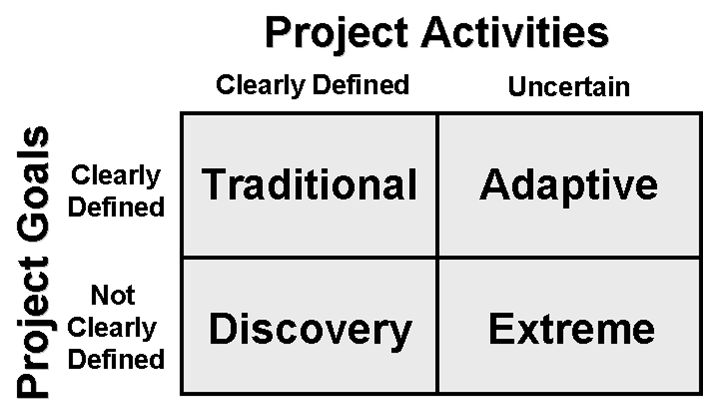 Project Activities

Project Goals

| | Clearly Defined | Uncertain |
|---|---|---|
| Clearly Defined | Traditional | Adaptive |
| Not Clearly Defined | Discovery | Extreme |